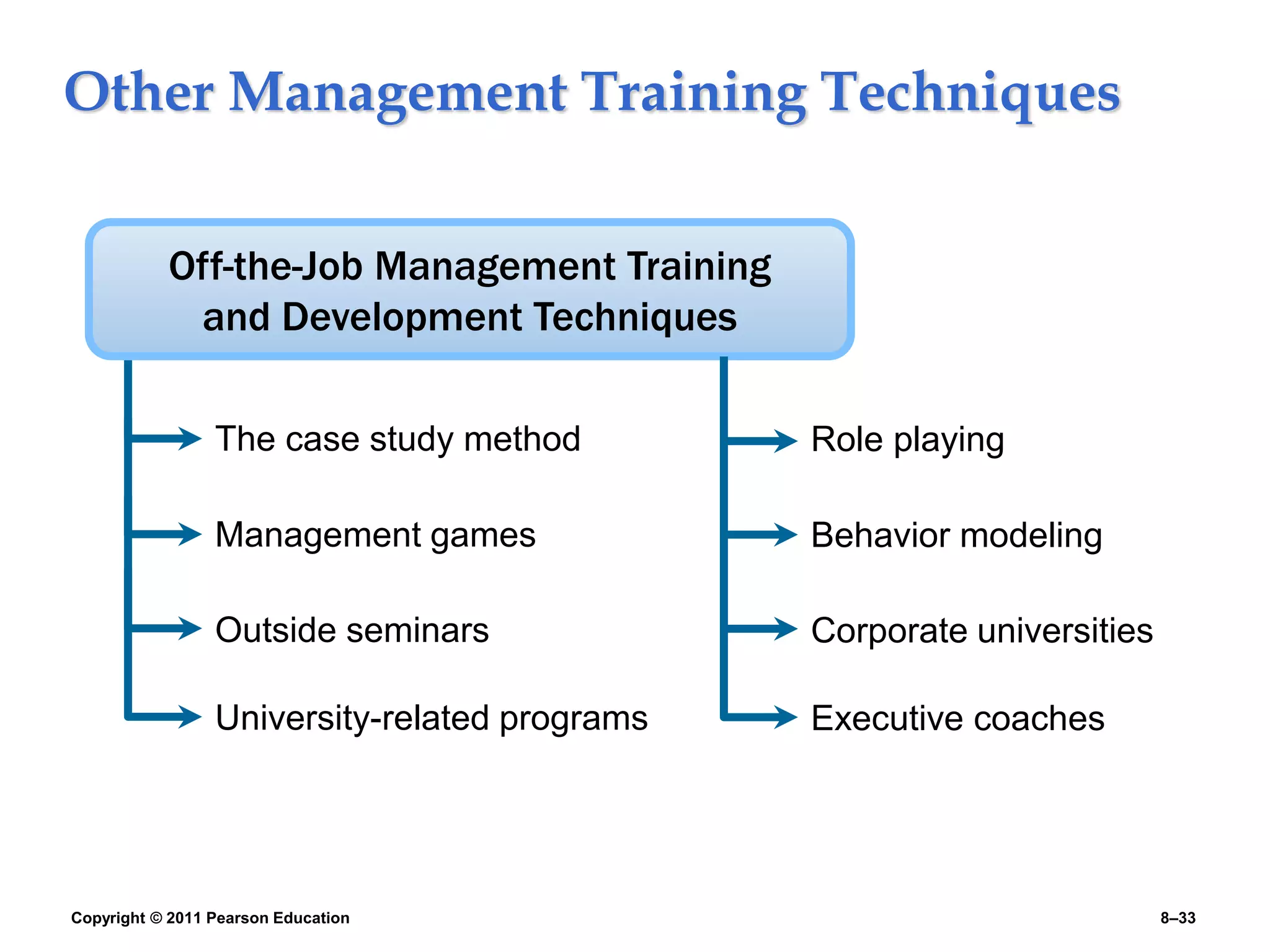 Other Management Training Techniques

Off-the-Job Management Training and Development Techniques

The case study method

Management games

Outside seminars

University-related programs

Role playing

Behavior modeling

Corporate universities

Executive coaches

Copyright © 2011 Pearson Education

8–33